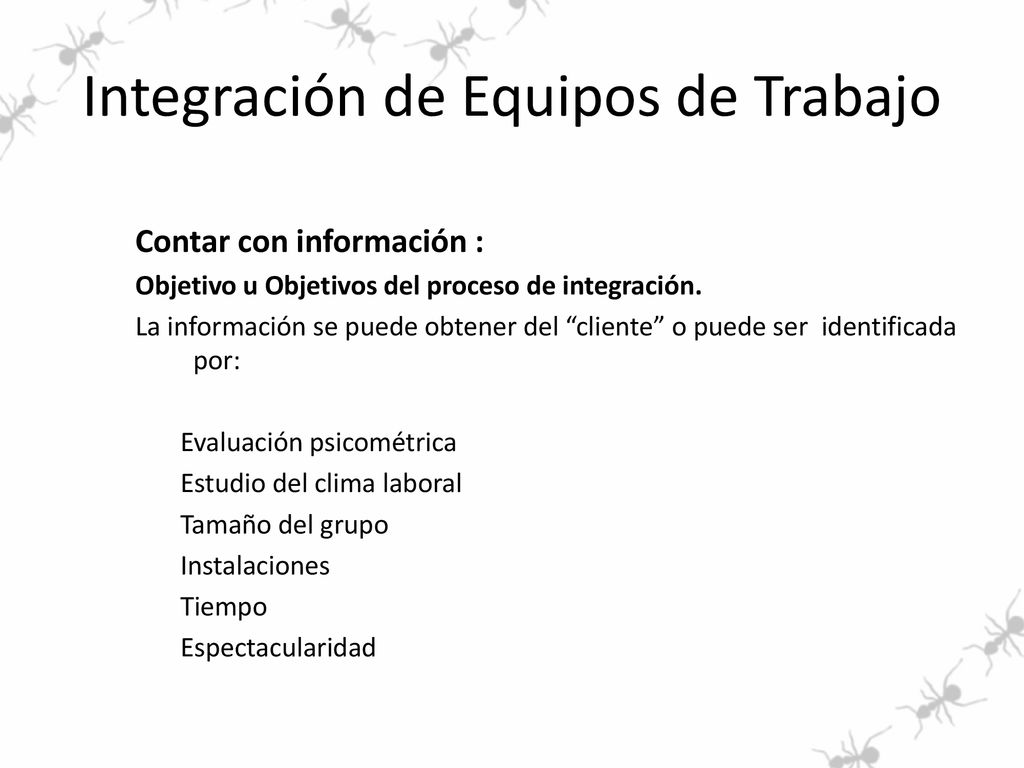 Integración de Equipos de Trabajo

Contar con información :

Objetivo u Objetivos del proceso de integración.

La información se puede obtener del “cliente” o puede ser identificada por:

Evaluación psicométrica
Estudio del clima laboral
Tamaño del grupo
Instalaciones
Tiempo
Espectacularidad